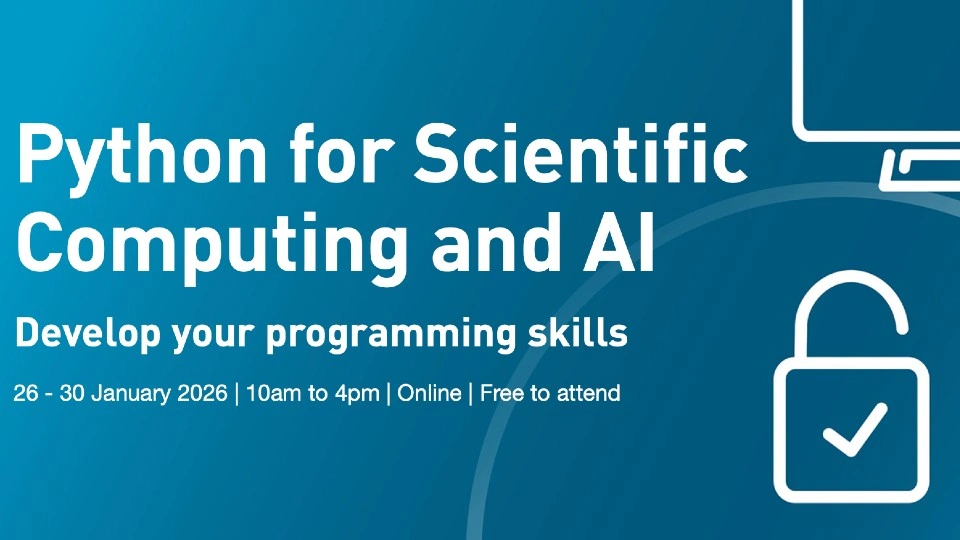 Python for Scientific Computing and AI

Develop your programming skills

26 - 30 January 2026 | 10am to 4pm | Online | Free to attend